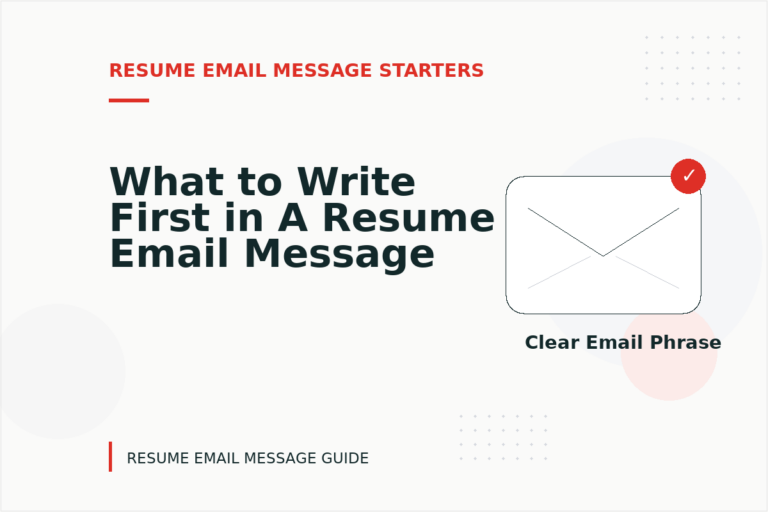 RESUME EMAIL MESSAGE STARTERS

What to Write First in A Resume Email Message

✓

Clear Email Phrase

RESUME EMAIL MESSAGE GUIDE